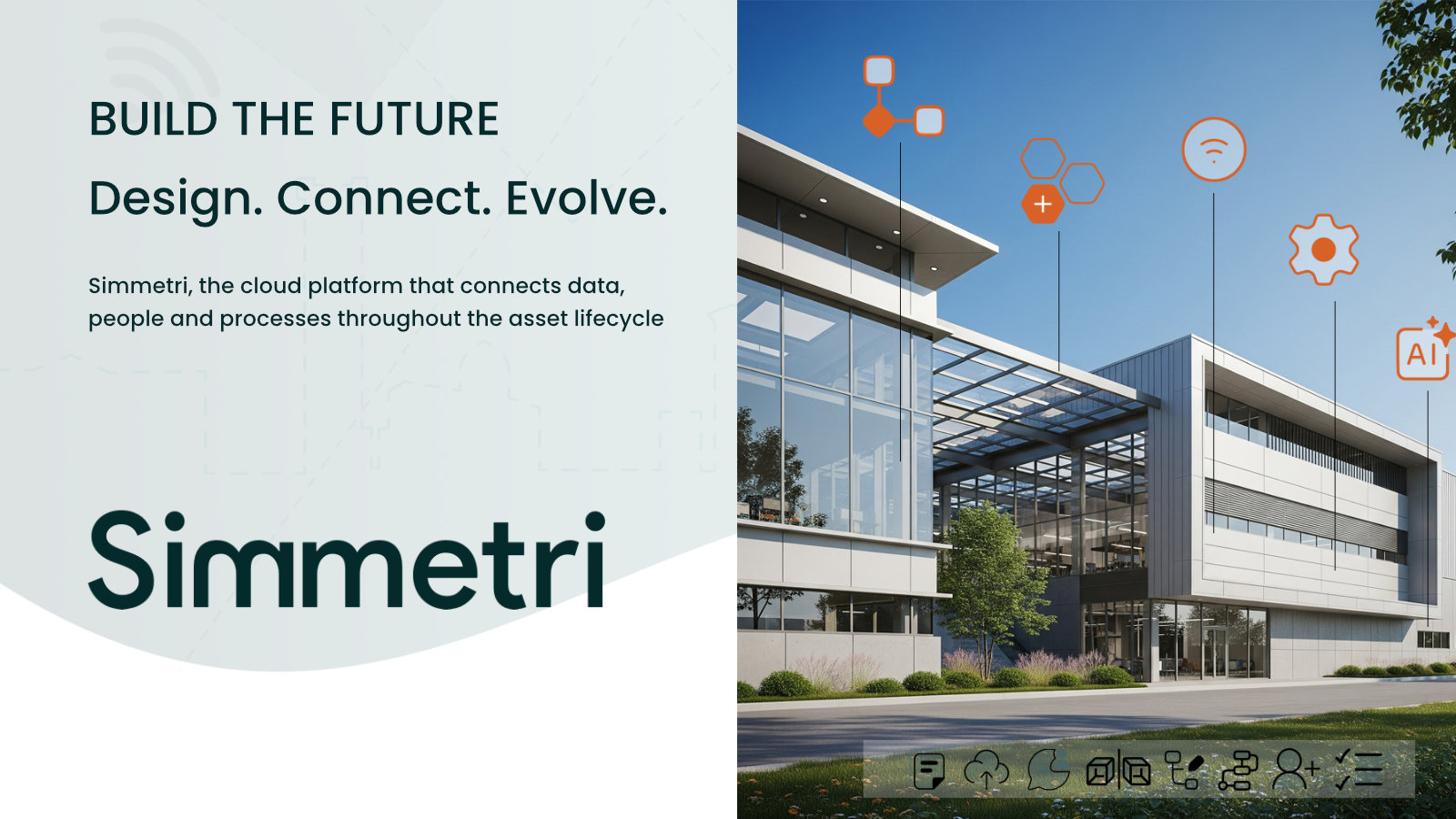 BUILD THE FUTURE

Design. Connect. Evolve.

Simmetri, the cloud platform that connects data, people and processes throughout the asset lifecycle

Simmetri

AI